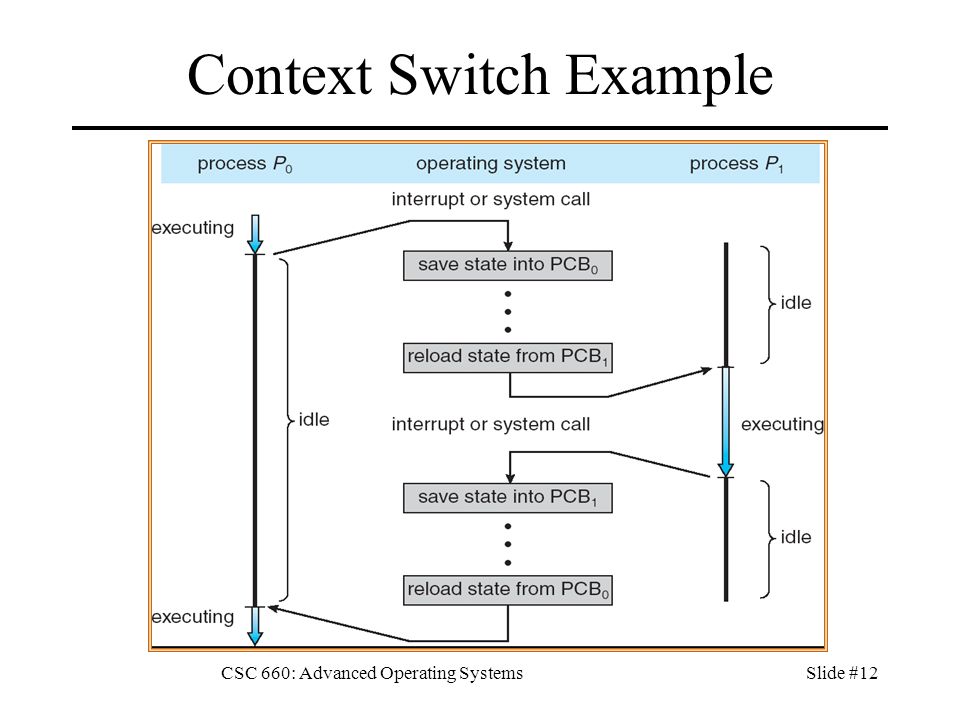 Context Switch Example

process $P_0$

operating system

process $P_1$

interrupt or system call

executing

save state into $PCB_0$

idle

reload state from $PCB_1$

idle

interrupt or system call

executing

save state into $PCB_1$

idle

reload state from $PCB_0$

executing

CSC 660: Advanced Operating Systems

Slide #12